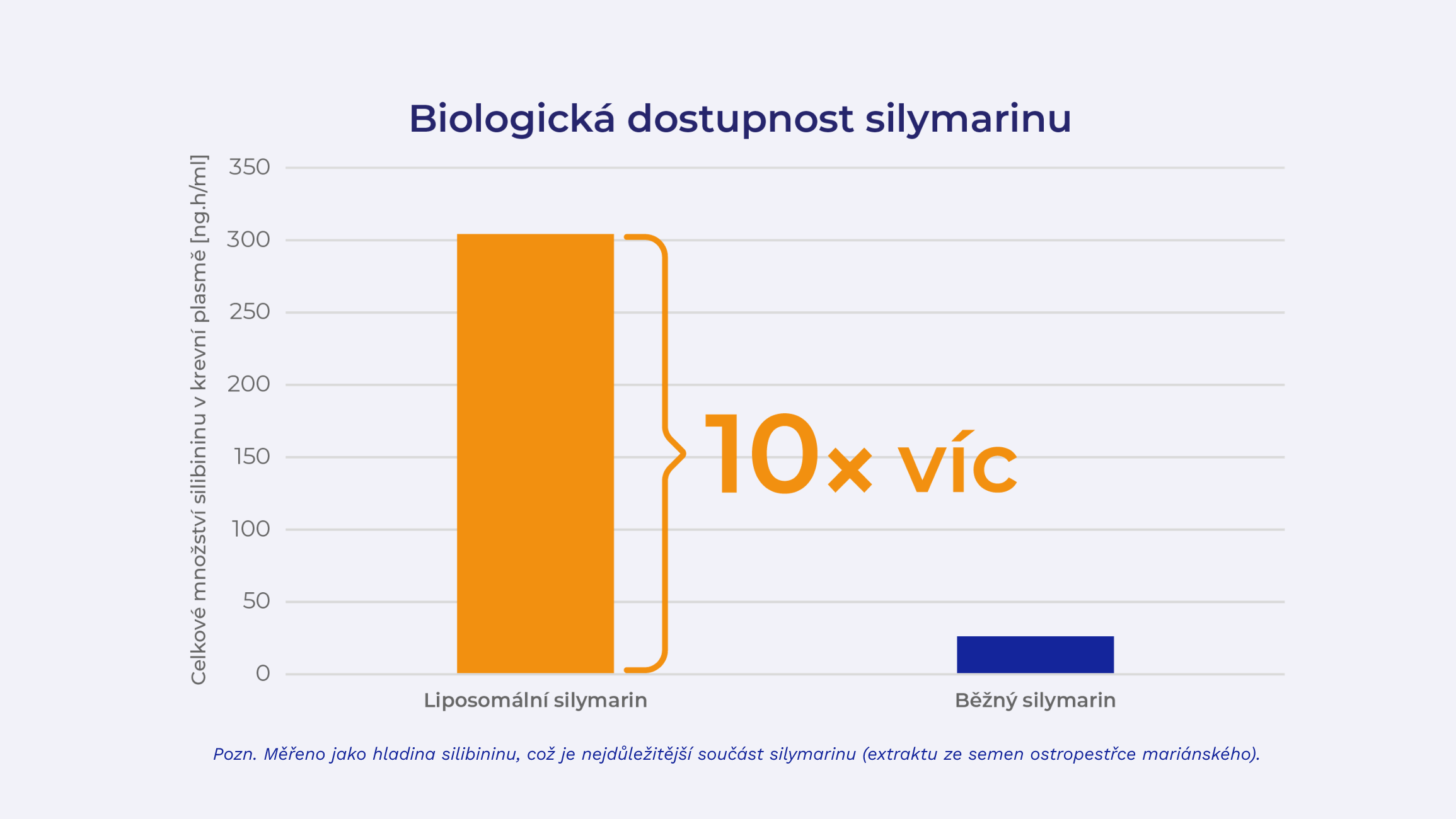 Biologická dostupnost silymarinu

Celkové množství silibininu v krevní plasmě [ng.h/ml]

350
300
250
200
150
100
50
0

10× víc

Liposomální silymarin

Běžný silymarin

Pozn. Měřeno jako hladina silibininu, což je nejdůležitější součást silymarinu (extraktu ze semen ostropestřce mariánského).